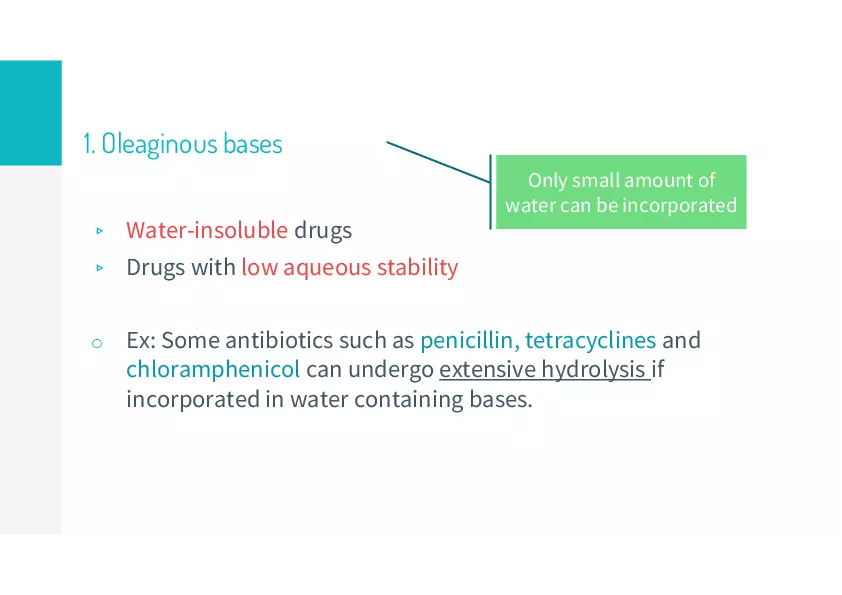 1. Oleaginous bases

Only small amount of water can be incorporated

▹ Water-insoluble drugs
▹ Drugs with low aqueous stability

○ Ex: Some antibiotics such as penicillin, tetracyclines and chloramphenicol can undergo extensive hydrolysis if incorporated in water containing bases.